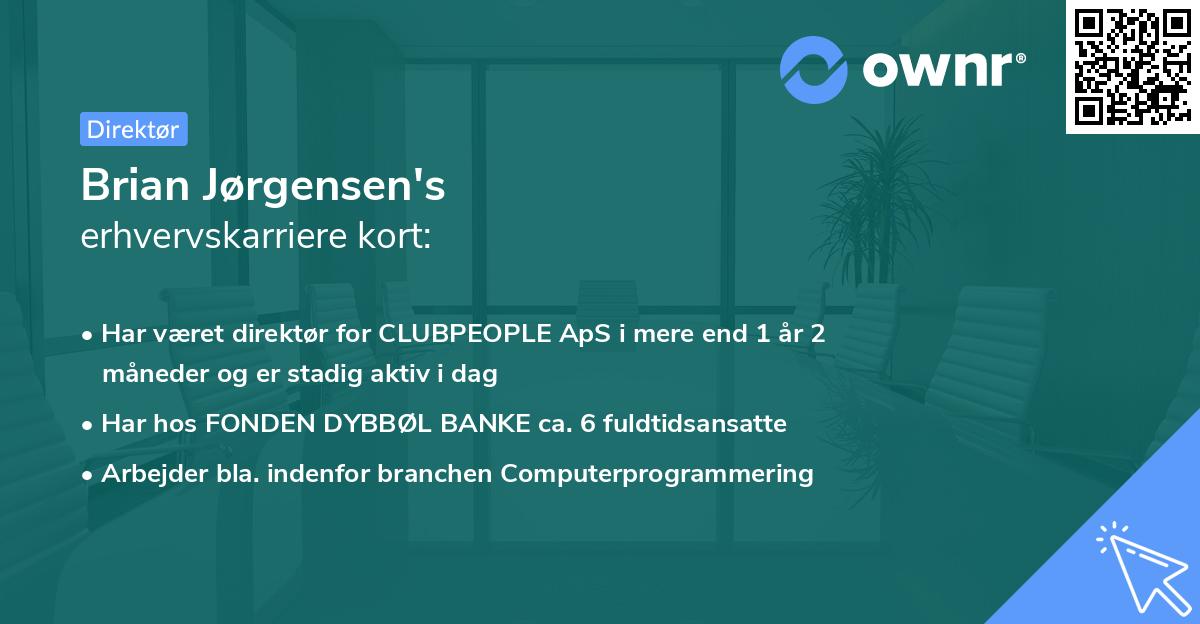 ownr®

Direktør

Brian Jørgensen's
erhvervskarriere kort:

• Har været direktør for CLUBPEOPLE ApS i mere end 1 år 2 måneder og er stadig aktiv i dag

• Har hos FONDEN DYBBØL BANKE ca. 6 fuldtidsansatte

• Arbejder bla. indenfor branchen Computerprogrammering